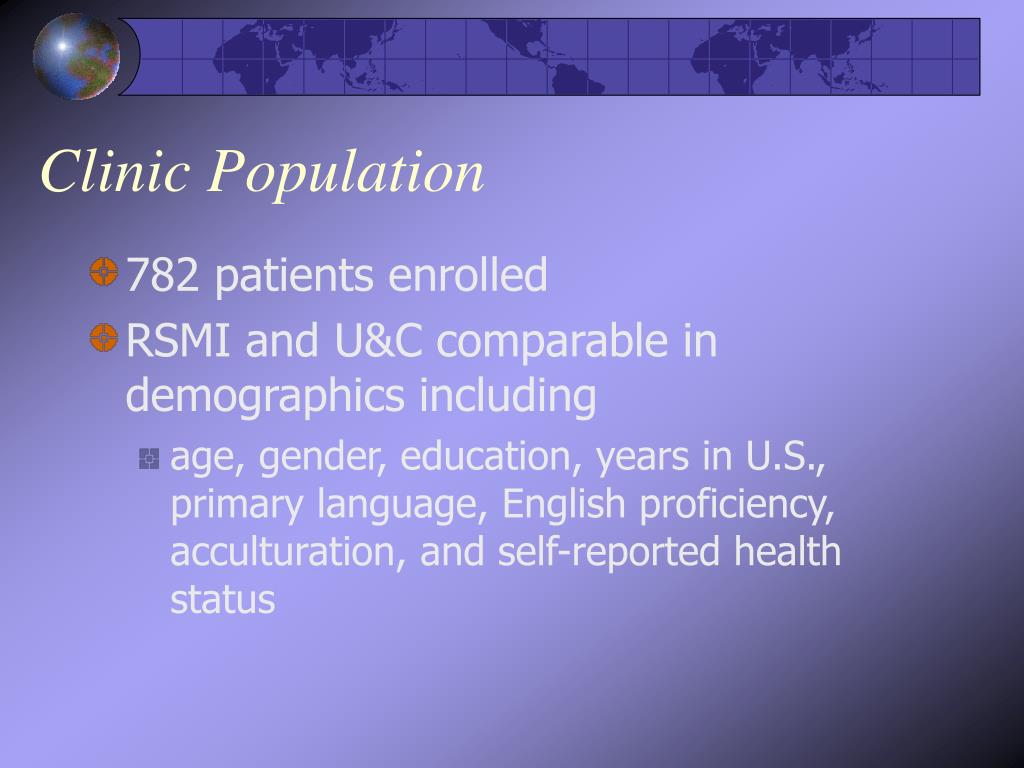 Clinic Population

782 patients enrolled

RSMI and U&C comparable in demographics including

age, gender, education, years in U.S., primary language, English proficiency, acculturation, and self-reported health status